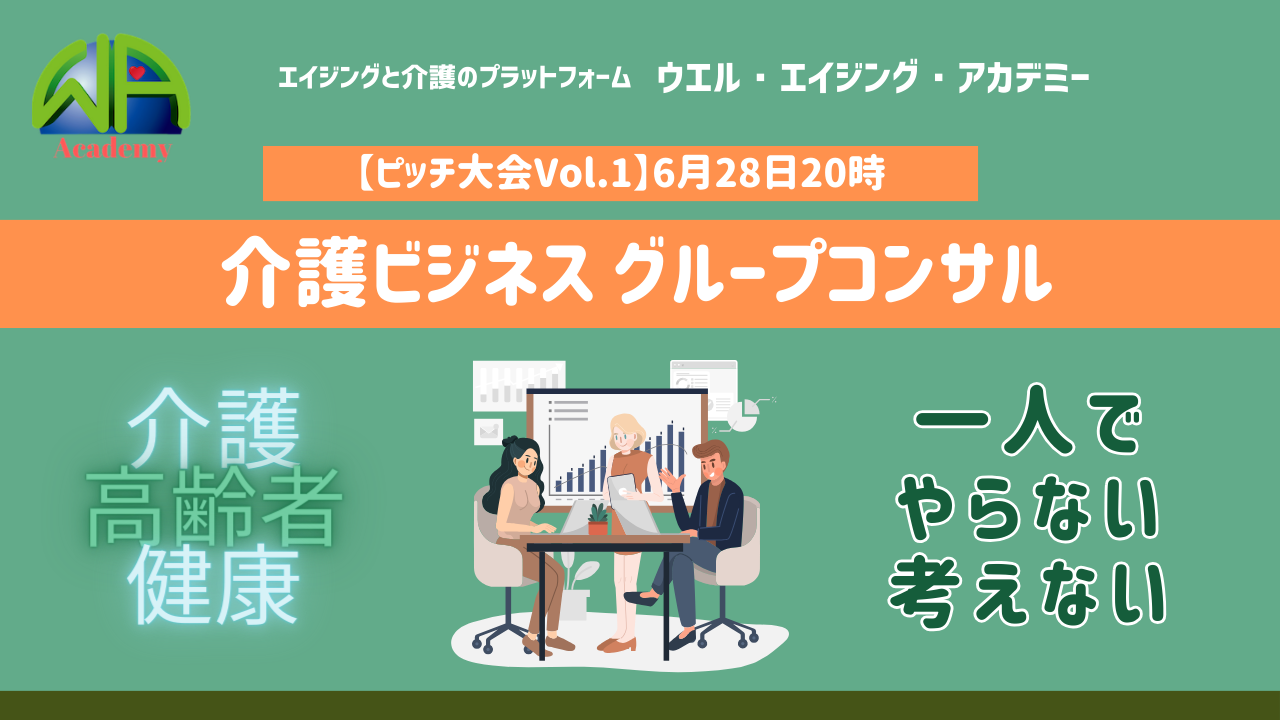 WA
Academy

エイジングと介護のプラットフォーム　ウエル・エイジング・アカデミー

【ピッチ大会Vol.1】6月28日20時

介護ビジネス グループコンサル

介護
高齢者
健康

一人で
やらない
考えない